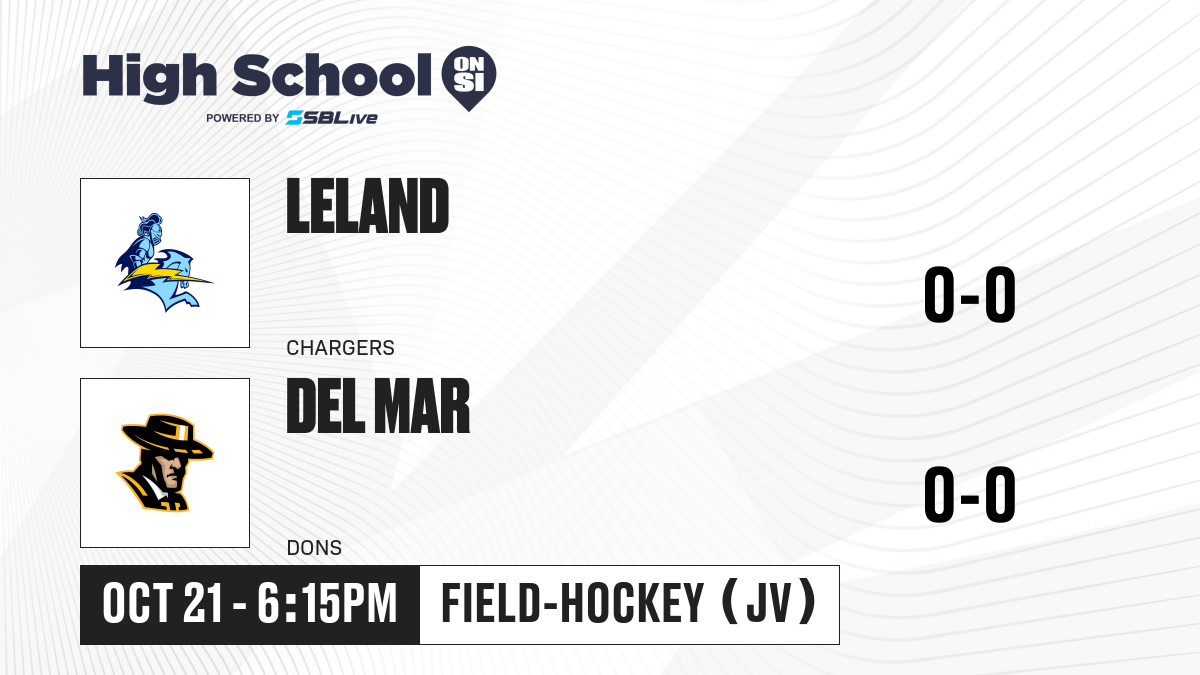 High School ON SI
POWERED BY SBLive

LELAND
CHARGERS
0-0

DEL MAR
DONS
0-0

OCT 21 - 6:15PM
FIELD-HOCKEY (JV)